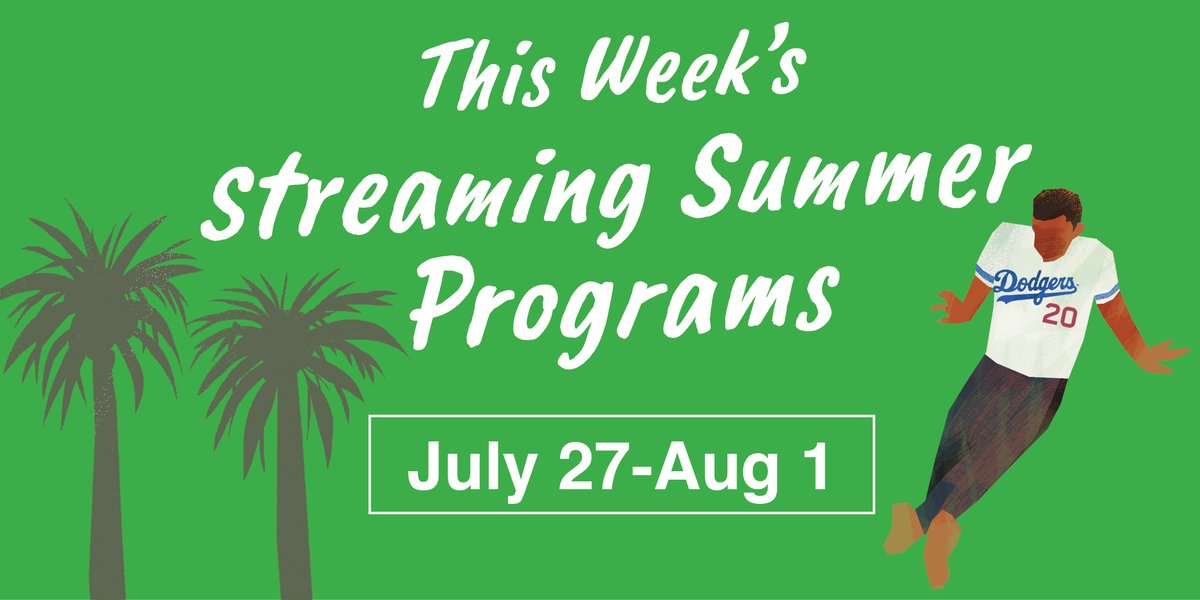 This Week's Streaming Summer Programs

July 27-Aug 1

Dodgers
20